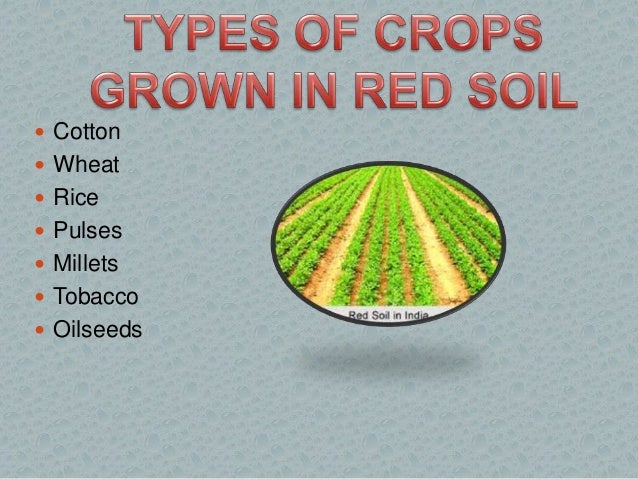 TYPES OF CROPS GROWN IN RED SOIL

- Cotton
- Wheat
- Rice
- Pulses
- Millets
- Tobacco
- Oilseeds

Red Soil in India